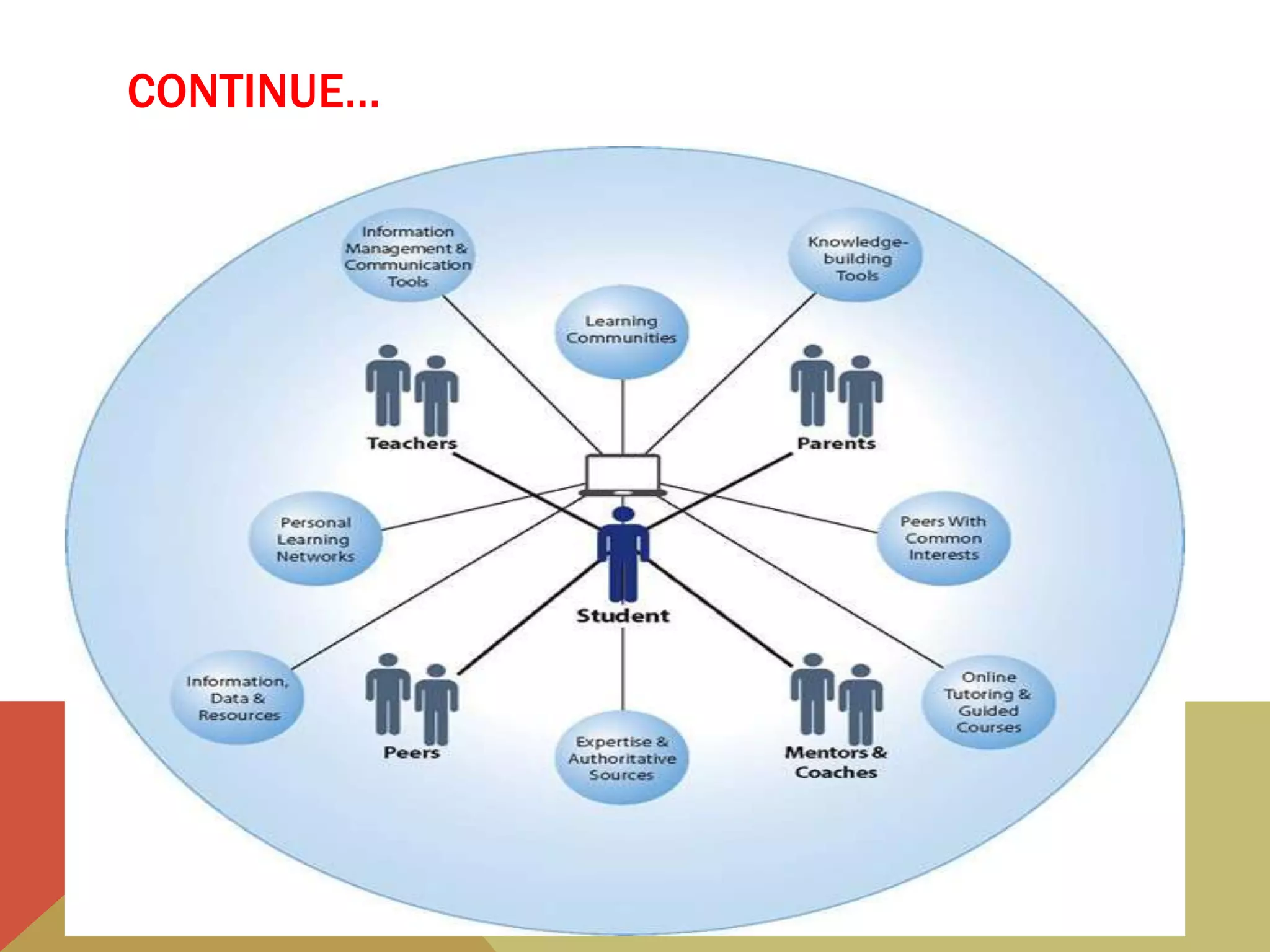 CONTINUE...

Information Management & Communication Tools

Knowledge-building Tools

Learning Communities

Teachers

Parents

Personal Learning Networks

Peers With Common Interests

Student

Information, Data & Resources

Peers

Expertise & Authoritative Sources

Mentors & Coaches

Online Tutoring & Guided Courses